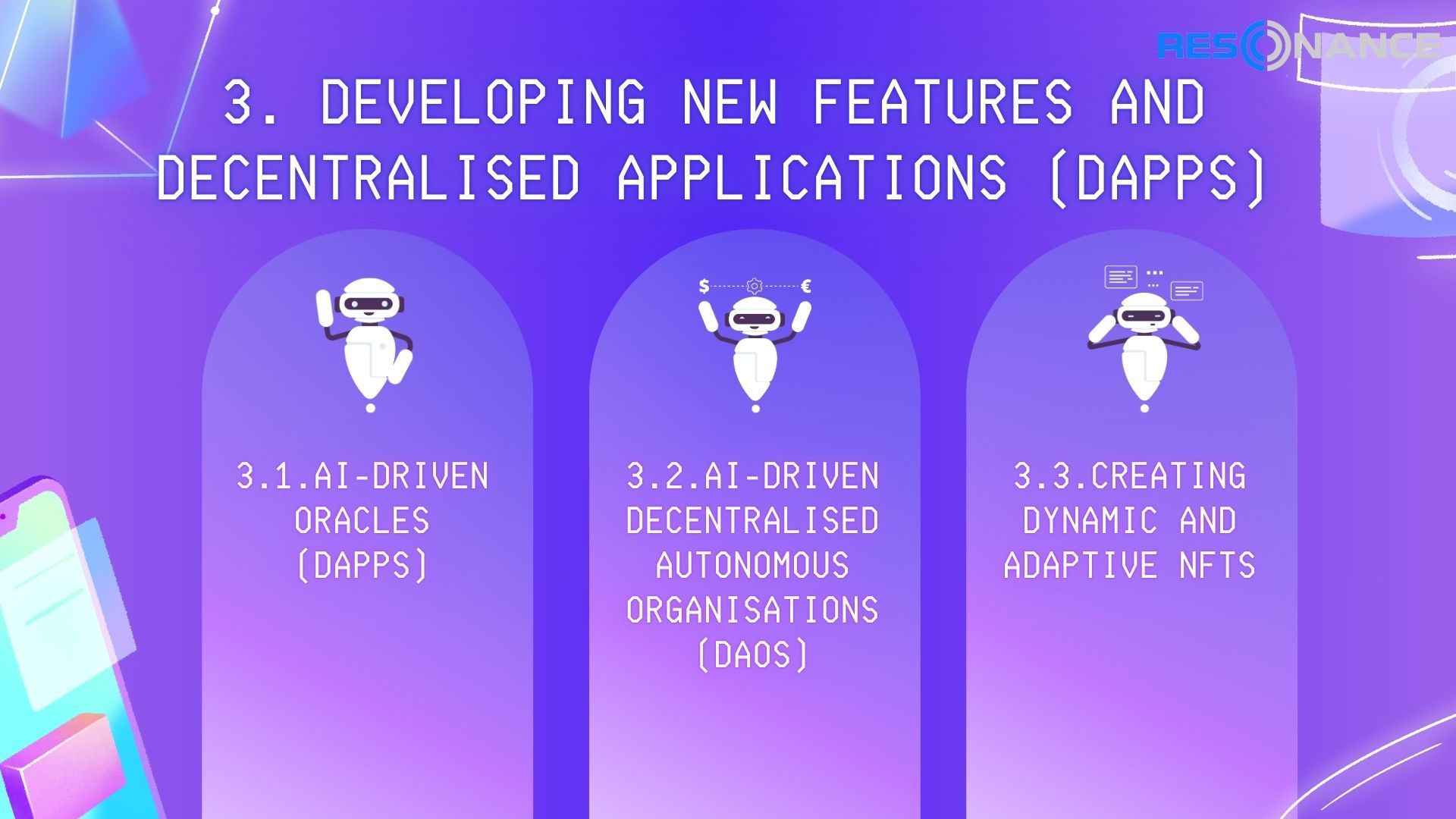 RESONANCE

3. DEVELOPING NEW FEATURES AND DECENTRALISED APPLICATIONS (DAPPS)

$ €

3.1.AI-DRIVEN ORACLES (DAPPS)

3.2.AI-DRIVEN DECENTRALISED AUTONOMOUS ORGANISATIONS (DAOS)

3.3.CREATING DYNAMIC AND ADAPTIVE NFTS